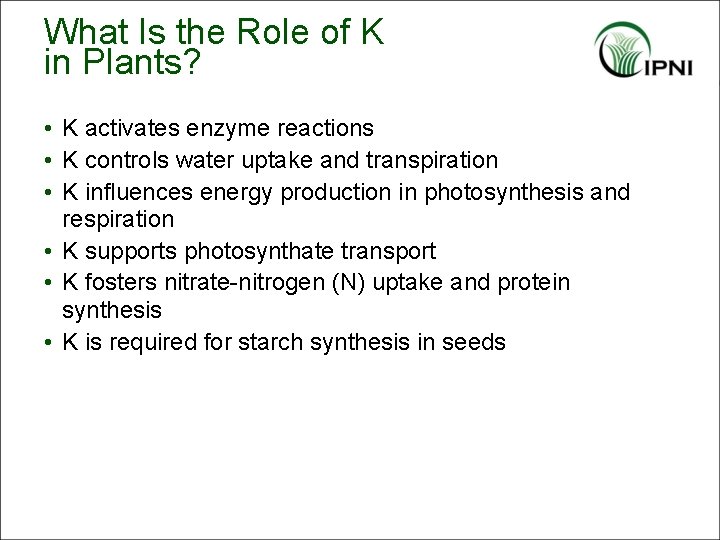 What Is the Role of K in Plants?

IPNI

• K activates enzyme reactions
• K controls water uptake and transpiration
• K influences energy production in photosynthesis and respiration
• K supports photosynthate transport
• K fosters nitrate-nitrogen (N) uptake and protein synthesis
• K is required for starch synthesis in seeds